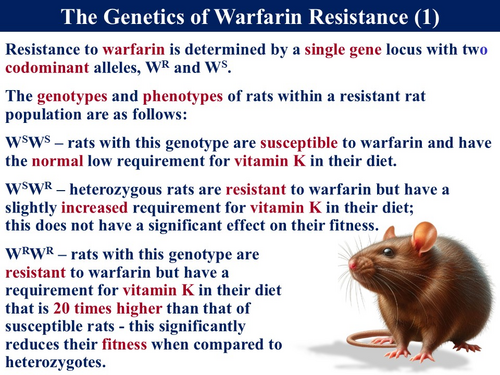 The Genetics of Warfarin Resistance (1)

Resistance to warfarin is determined by a single gene locus with two codominant alleles, $W^R$ and $W^S$.

The genotypes and phenotypes of rats within a resistant rat population are as follows:

$W^SW^S$ – rats with this genotype are susceptible to warfarin and have the normal low requirement for vitamin K in their diet.

$W^SW^R$ – heterozygous rats are resistant to warfarin but have a slightly increased requirement for vitamin K in their diet; this does not have a significant effect on their fitness.

$W^RW^R$ – rats with this genotype are resistant to warfarin but have a requirement for vitamin K in their diet that is 20 times higher than that of susceptible rats - this significantly reduces their fitness when compared to heterozygotes.